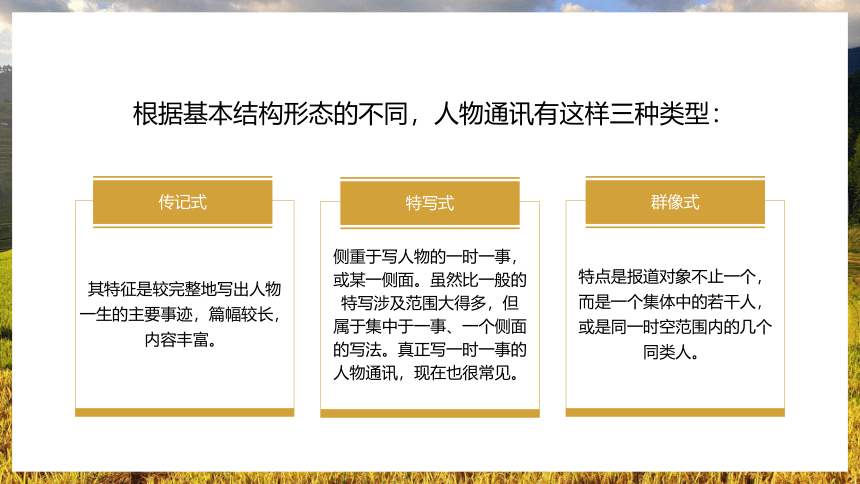 根据基本结构形态的不同，人物通讯有这样三种类型：

传记式

其特征是较完整地写出人物一生的主要事迹，篇幅较长，内容丰富。

特写式

侧重于写人物的一时一事，或某一侧面。虽然比一般的特写涉及范围大得多，但属于集中于一事、一个侧面的写法。真正写一时一事的人物通讯，现在也很常见。

群像式

特点是报道对象不止一个，而是一个集体中的若干人，或是同一时空范围内的几个同类人。